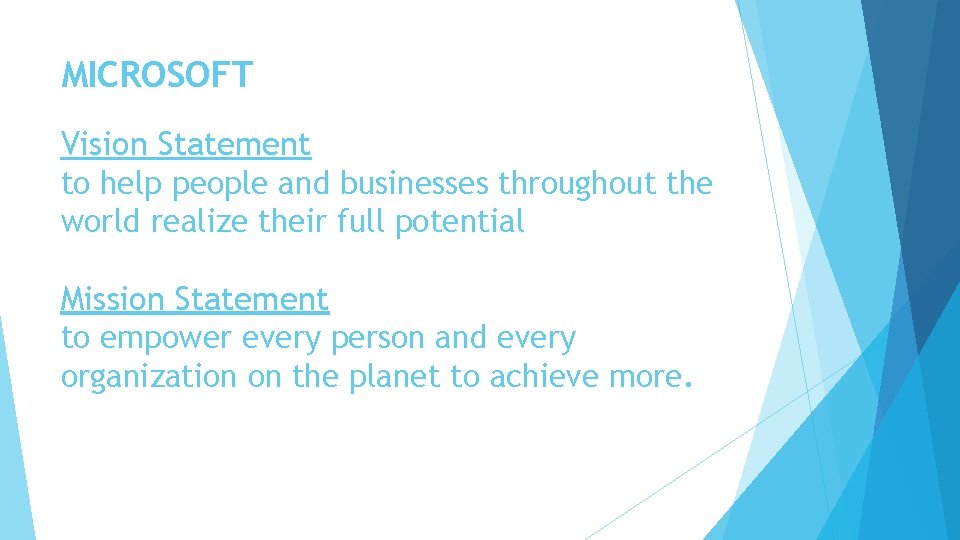 MICROSOFT

Vision Statement
to help people and businesses throughout the world realize their full potential

Mission Statement
to empower every person and every organization on the planet to achieve more.